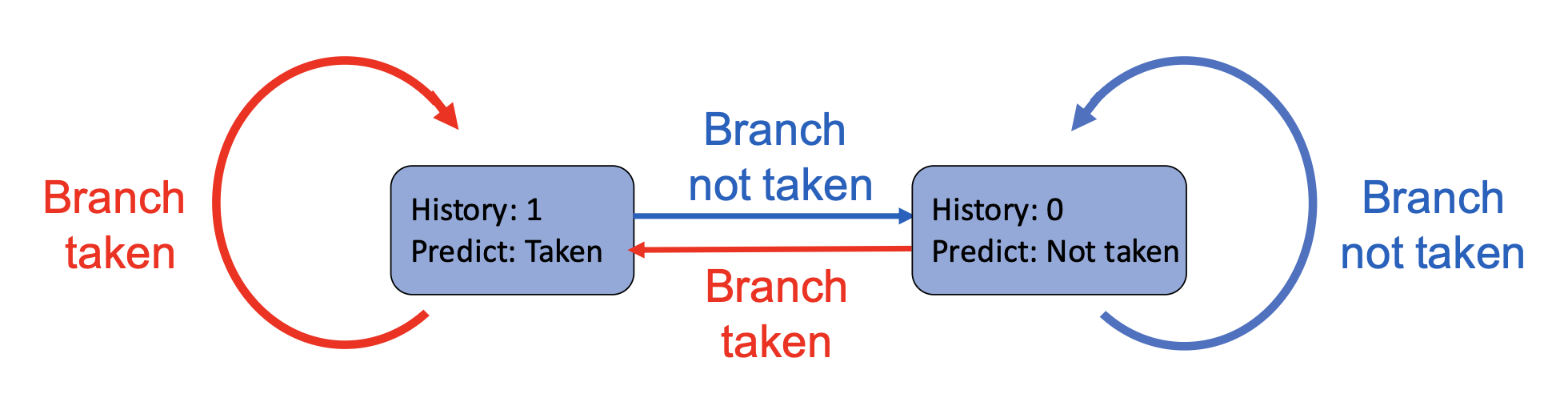 Branch taken

History: 1
Predict: Taken

Branch not taken

Branch taken

History: 0
Predict: Not taken

Branch not taken